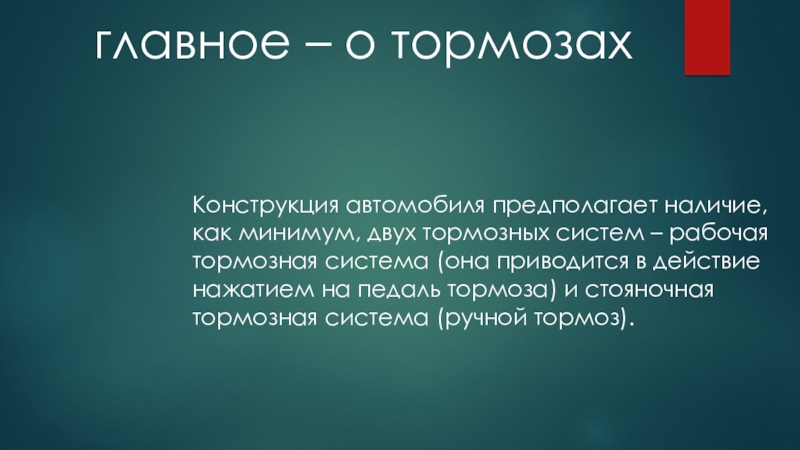 главное – о тормозах

Конструкция автомобиля предполагает наличие, как минимум, двух тормозных систем – рабочая тормозная система (она приводится в действие нажатием на педаль тормоза) и стояночная тормозная система (ручной тормоз).